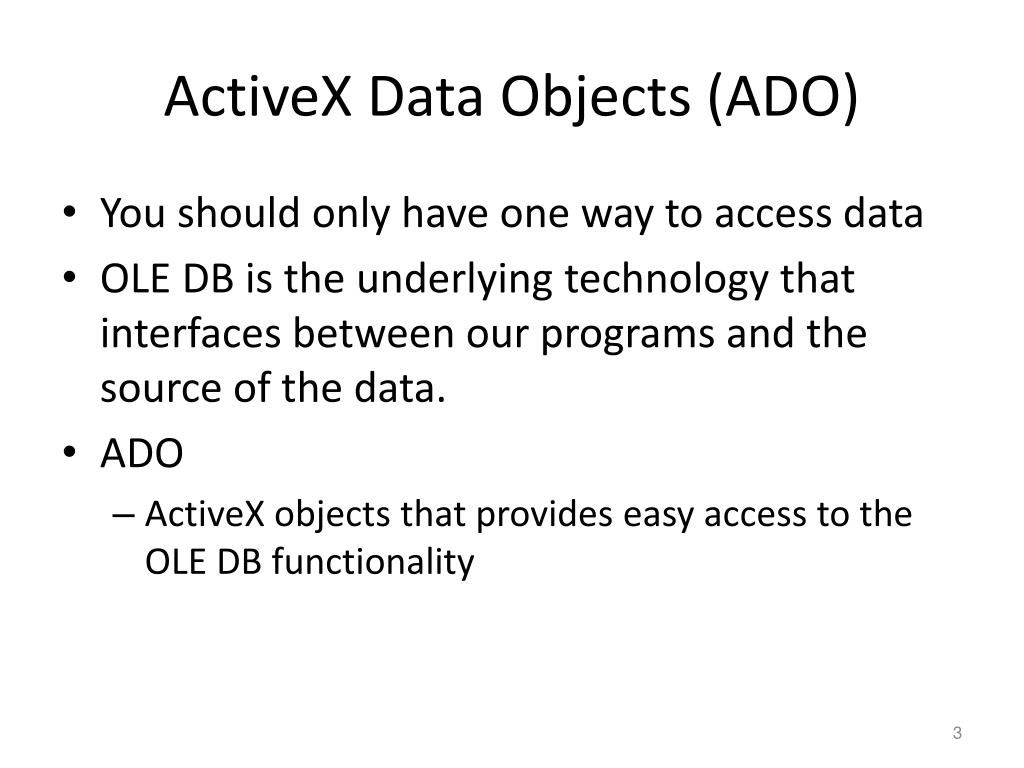 ActiveX Data Objects (ADO)

• You should only have one way to access data
• OLE DB is the underlying technology that interfaces between our programs and the source of the data.
• ADO
  – ActiveX objects that provides easy access to the OLE DB functionality

3